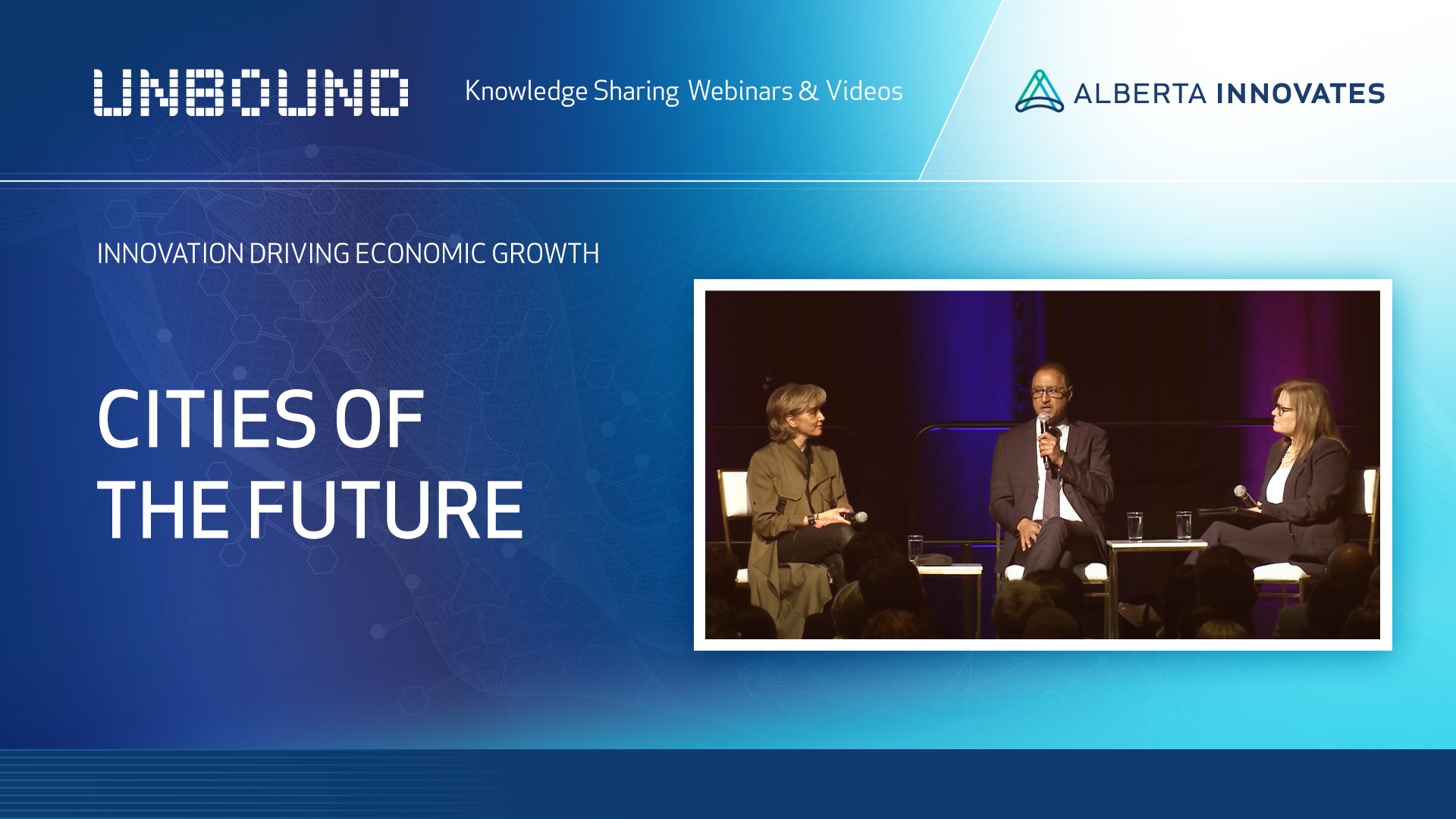 UNBOUND

Knowledge Sharing Webinars & Videos

ALBERTA INNOVATES

INNOVATION DRIVING ECONOMIC GROWTH

CITIES OF THE FUTURE